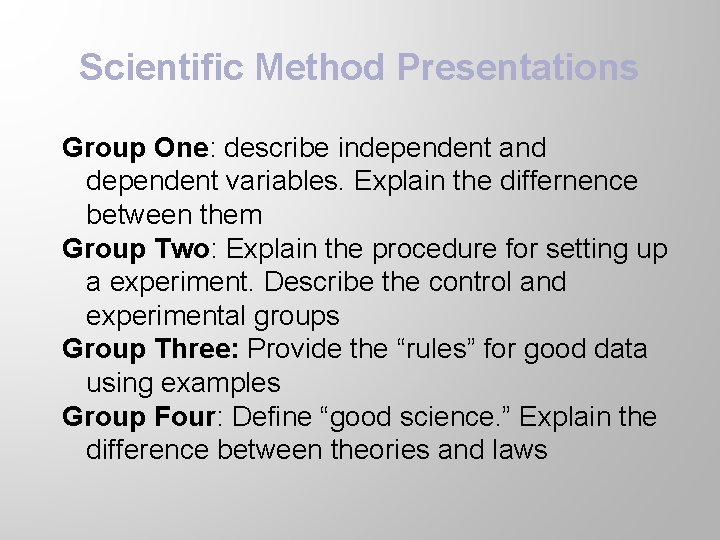 Scientific Method Presentations

Group One: describe independent and dependent variables. Explain the differnence between them

Group Two: Explain the procedure for setting up a experiment. Describe the control and experimental groups

Group Three: Provide the “rules” for good data using examples

Group Four: Define “good science.” Explain the difference between theories and laws